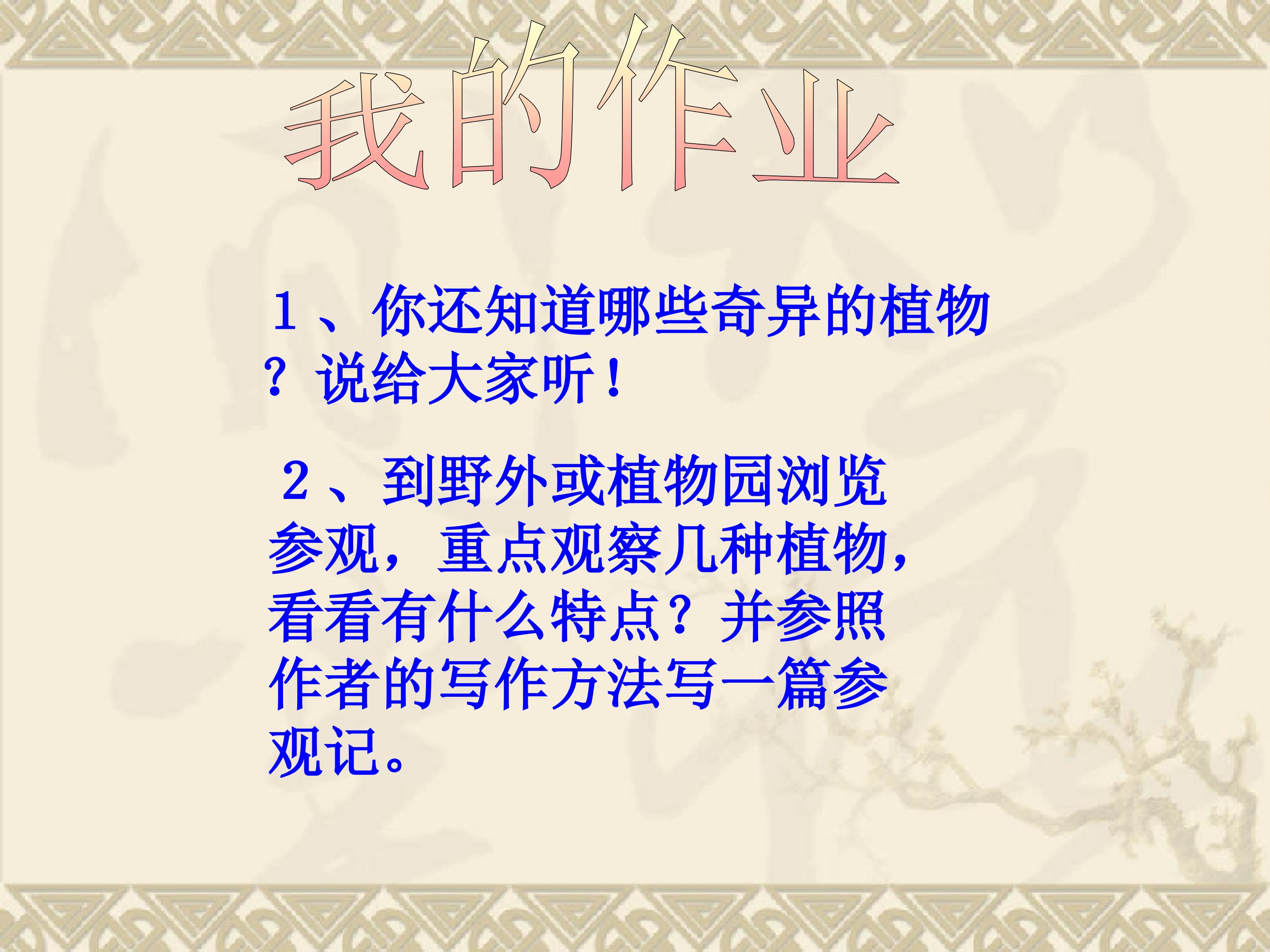 我的作业

1、你还知道哪些奇异的植物？说给大家听！

2、到野外或植物园浏览参观，重点观察几种植物，看看有什么特点？并参照作者的写作方法写一篇参观记。